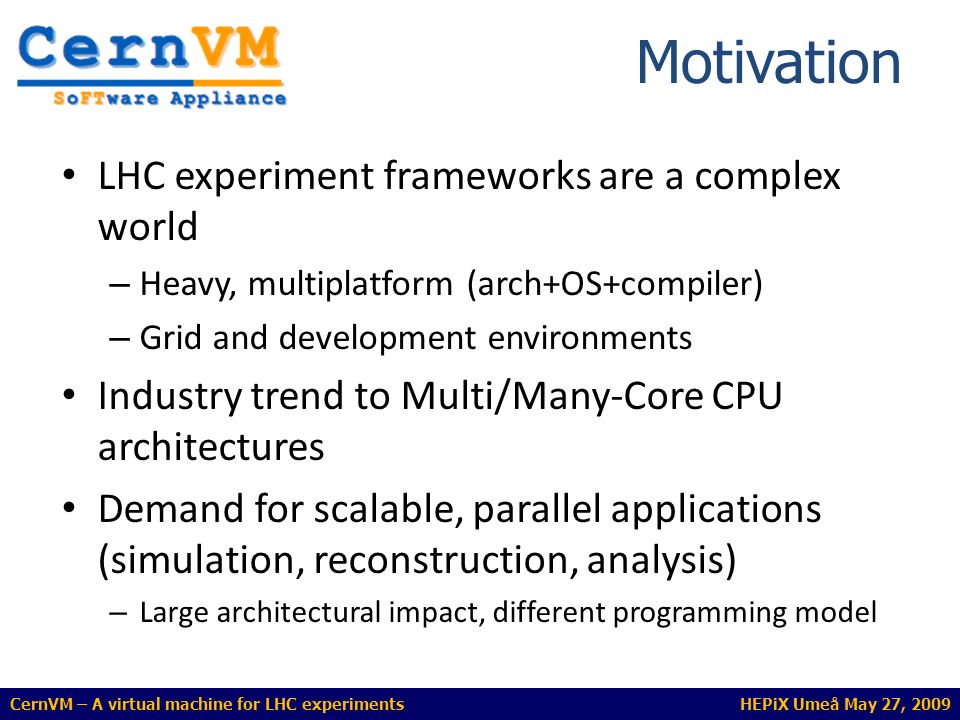 CernVM
SoFTware Appliance

Motivation

• LHC experiment frameworks are a complex world
– Heavy, multiplatform (arch+OS+compiler)
– Grid and development environments
• Industry trend to Multi/Many-Core CPU architectures
• Demand for scalable, parallel applications (simulation, reconstruction, analysis)
– Large architectural impact, different programming model

CernVM – A virtual machine for LHC experiments
HEPiX Umeå May 27, 2009